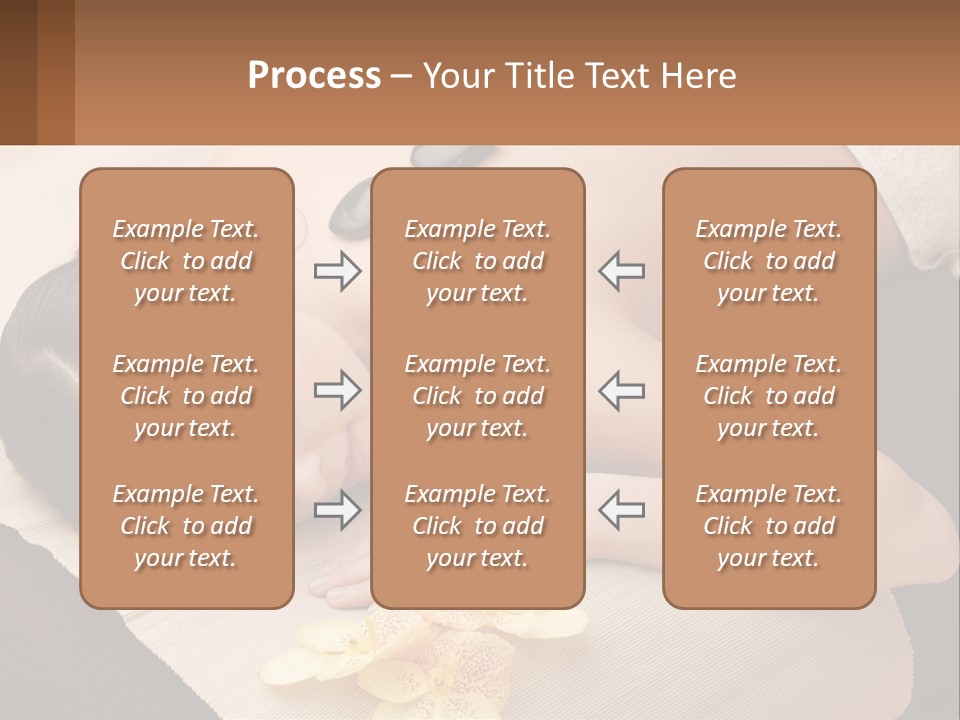 Process – Your Title Text Here

Example Text. Click to add your text.

Example Text. Click to add your text.

Example Text. Click to add your text.

Example Text. Click to add your text.

Example Text. Click to add your text.

Example Text. Click to add your text.

Example Text. Click to add your text.

Example Text. Click to add your text.

Example Text. Click to add your text.